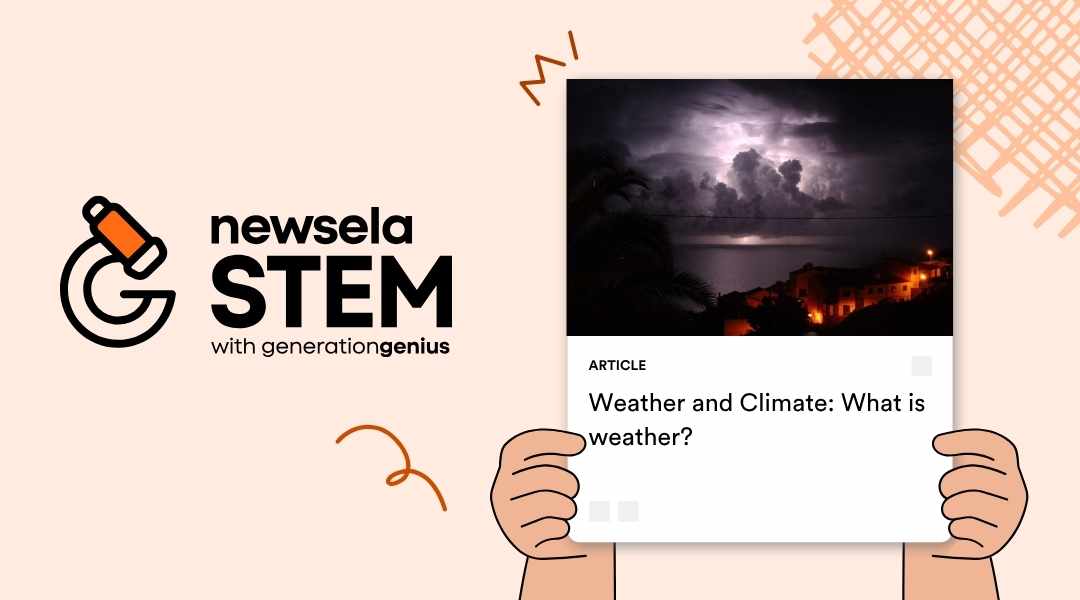 newsela
STEM
with generationgenius

ARTICLE

Weather and Climate: What is weather?